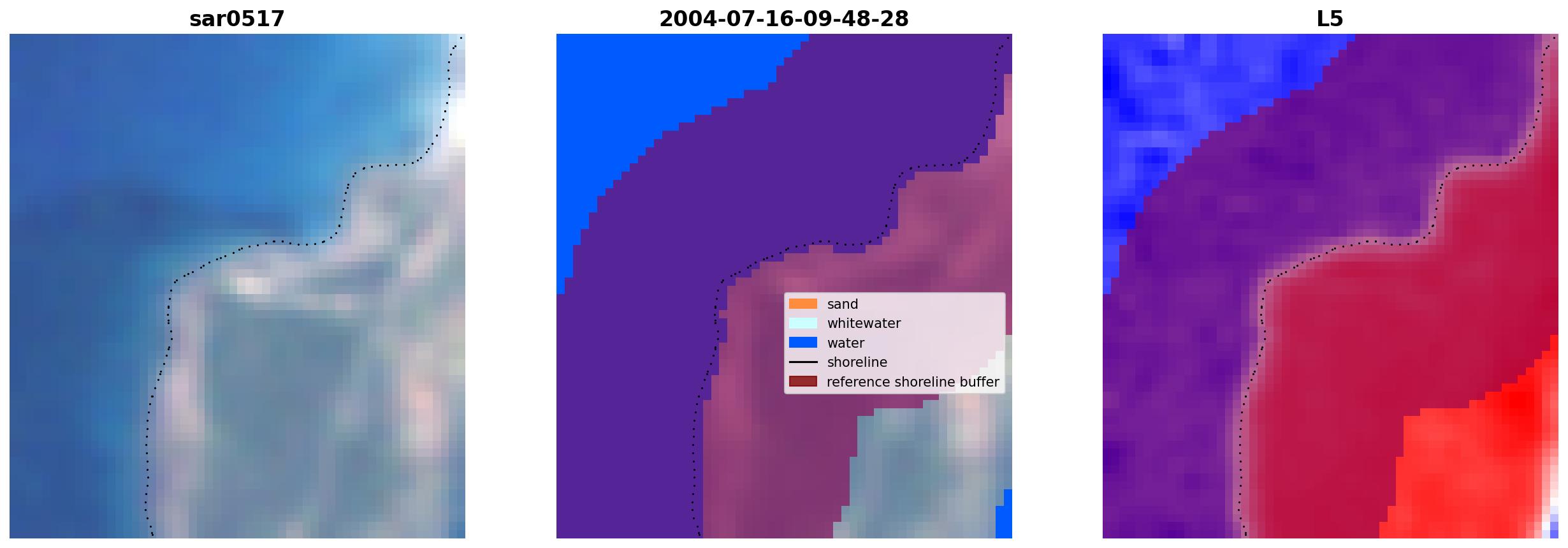 sar0517

2004-07-16-09-48-28

sand
whitewater
water
shoreline
reference shoreline buffer

L5